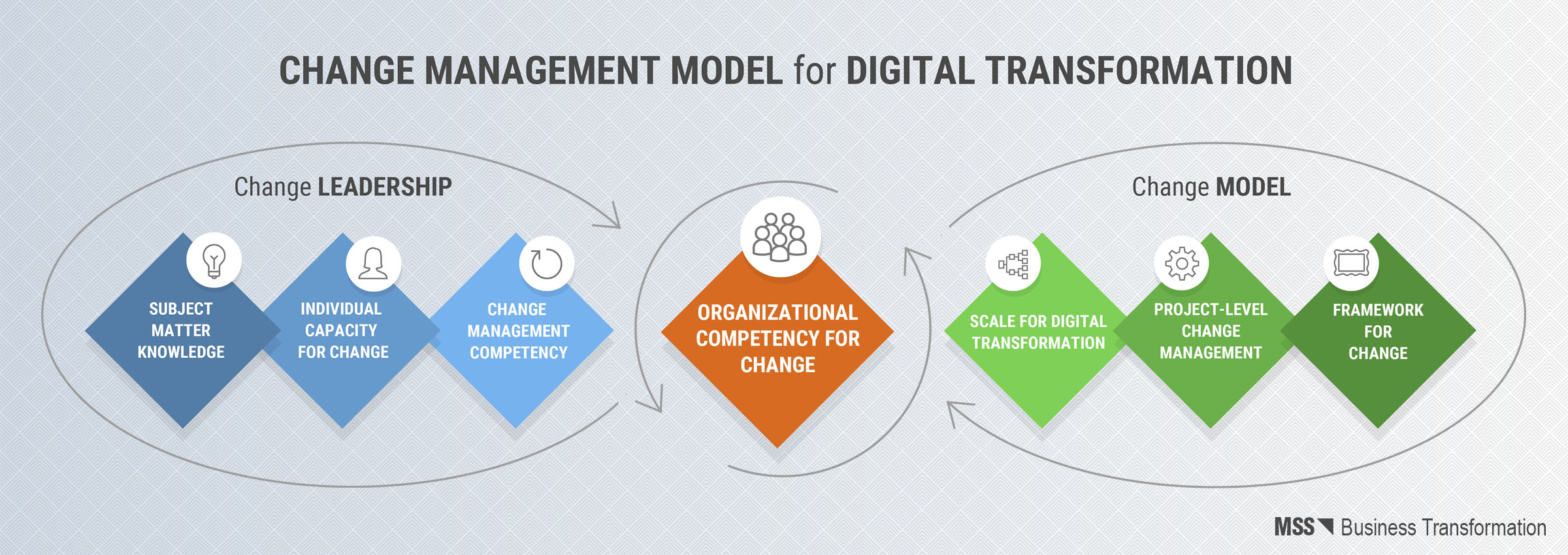 CHANGE MANAGEMENT MODEL for DIGITAL TRANSFORMATION

Change LEADERSHIP

SUBJECT MATTER KNOWLEDGE

INDIVIDUAL CAPACITY FOR CHANGE

CHANGE MANAGEMENT COMPETENCY

ORGANIZATIONAL COMPETENCY FOR CHANGE

Change MODEL

SCALE FOR DIGITAL TRANSFORMATION

PROJECT-LEVEL CHANGE MANAGEMENT

FRAMEWORK FOR CHANGE

MSS Business Transformation